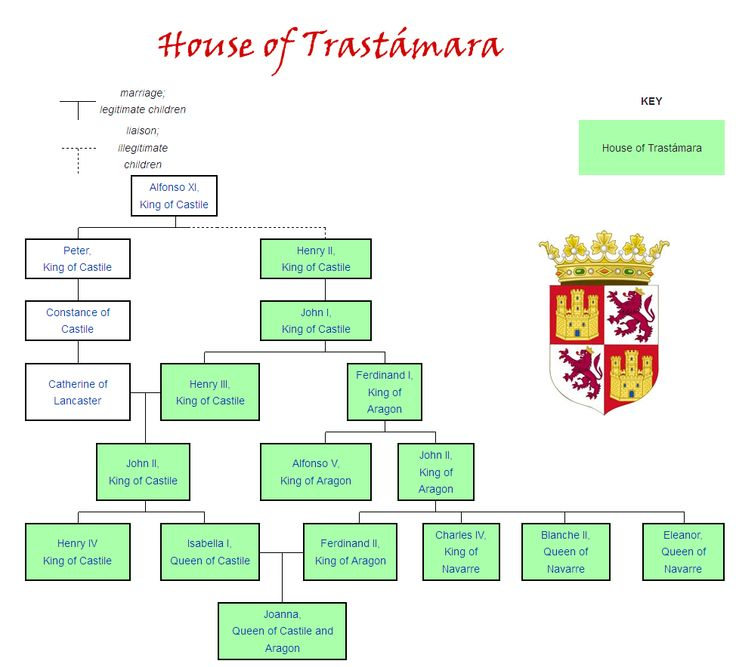 House of Trastámara

marriage; legitimate children

liaison; illegitimate children

KEY

House of Trastámara

Alfonso XI, King of Castile

Peter, King of Castile

Henry II, King of Castile

Constance of Castile

John I, King of Castile

Catherine of Lancaster

Henry III, King of Castile

Ferdinand I, King of Aragon

John II, King of Castile

Alfonso V, King of Aragon

John II, King of Aragon

Henry IV King of Castile

Isabella I, Queen of Castile

Ferdinand II, King of Aragon

Charles IV, King of Navarre

Blanche II, Queen of Navarre

Eleanor, Queen of Navarre

Joanna, Queen of Castile and Aragon